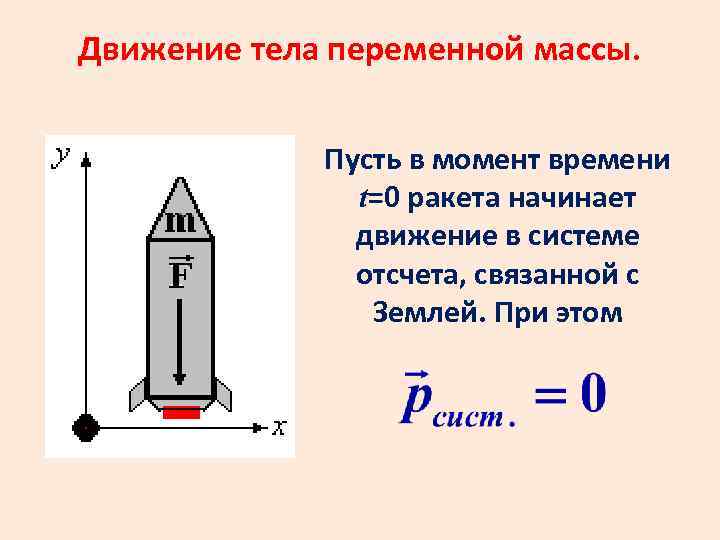 Движение тела переменной массы.

$y$

m

$\vec{F}$

$x$

Пусть в момент времени $t$=0 ракета начинает движение в системе отсчета, связанной с Землей. При этом

$\vec{p}_{сист.} = 0$